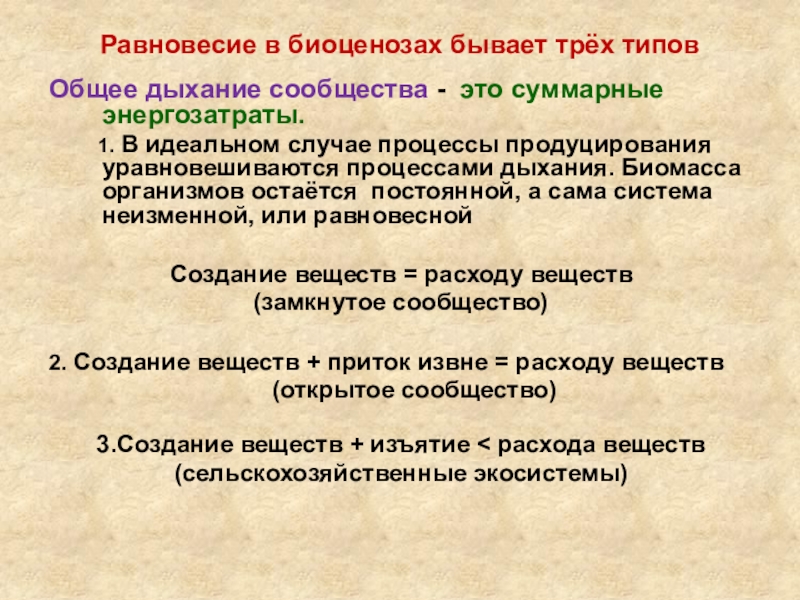 Равновесие в биоценозах бывает трёх типов

Общее дыхание сообщества - это суммарные энергозатраты.

1. В идеальном случае процессы продуцирования уравновешиваются процессами дыхания. Биомасса организмов остаётся постоянной, а сама система неизменной, или равновесной

Создание веществ = расходу веществ
(замкнутое сообщество)

2. Создание веществ + приток извне = расходу веществ
(открытое сообщество)

3.Создание веществ + изъятие < расхода веществ
(сельскохозяйственные экосистемы)